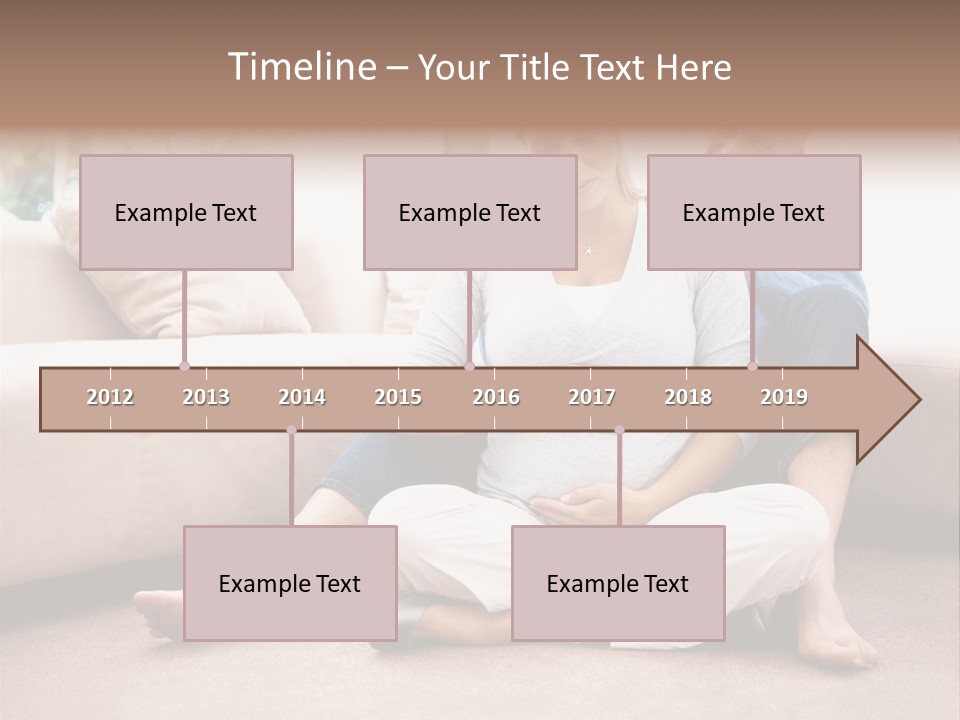 Timeline – Your Title Text Here

Example Text

Example Text

Example Text

2012 2013 2014 2015 2016 2017 2018 2019

Example Text

Example Text